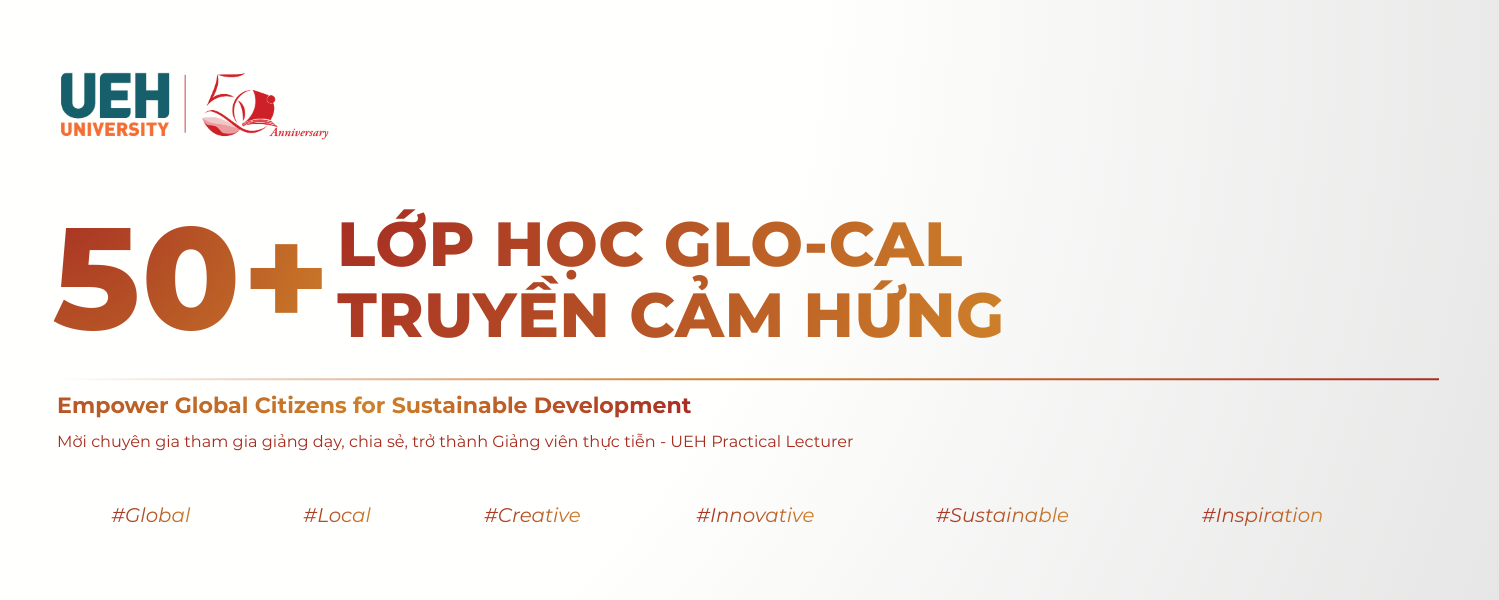 UEH UNIVERSITY

50 Anniversary

50+ LỚP HỌC GLO-CAL TRUYỀN CẢM HỨNG

Empower Global Citizens for Sustainable Development

Mời chuyên gia tham gia giảng dạy, chia sẻ, trở thành Giảng viên thực tiễn - UEH Practical Lecturer

#Global #Local #Creative #Innovative #Sustainable #Inspiration